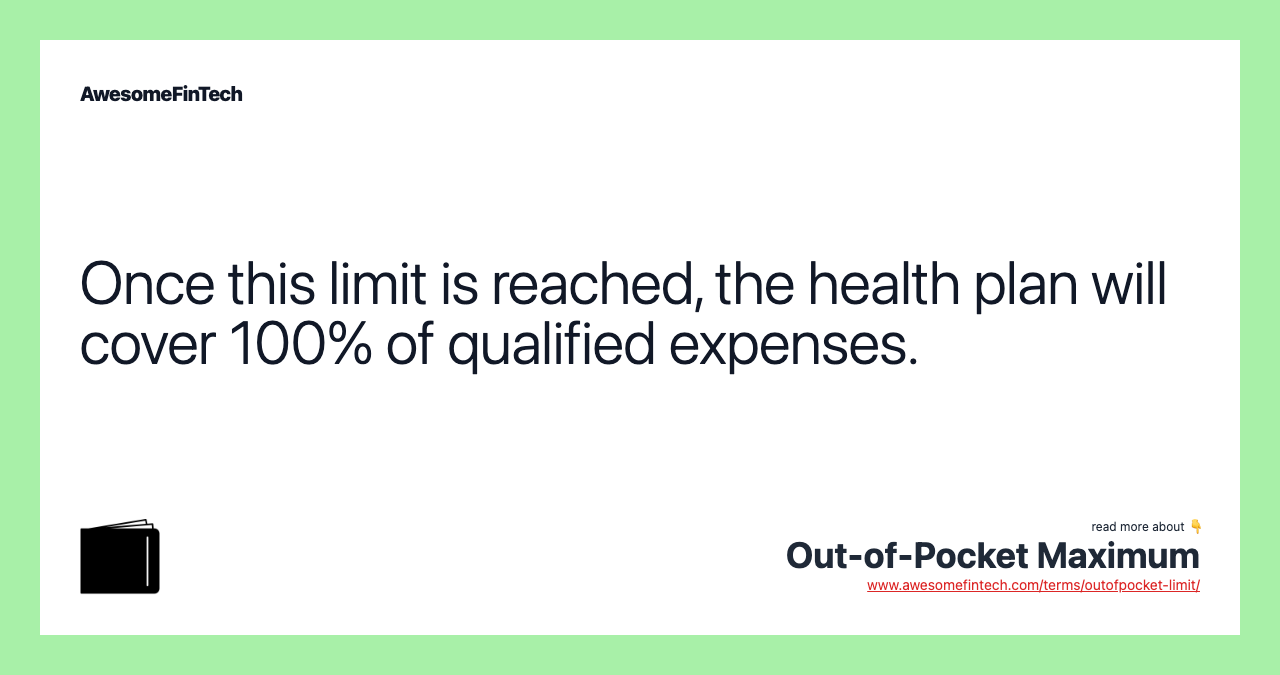 AwesomeFinTech

Once this limit is reached, the health plan will cover 100% of qualified expenses.

read more about 👇
Out-of-Pocket Maximum
www.awesomefintech.com/terms/outofpocket-limit/